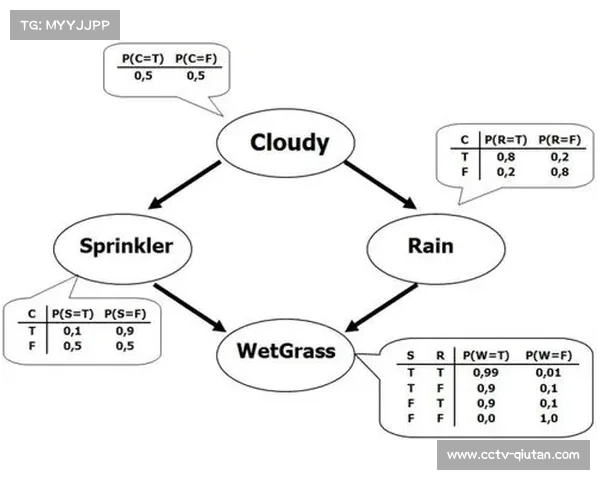 TG: MYYJJPP

| P(C=T) | P(C=F) |
|---|---|
| 0,5 | 0,5 |

Cloudy

| C | P(R=T) | P(R=F) |
|---|---|---|
| T | 0,8 | 0,2 |
| F | 0,2 | 0,8 |

Sprinkler

Rain

| C | P(S=T) | P(S=F) |
|---|---|---|
| T | 0,1 | 0,9 |
| F | 0,5 | 0,5 |

WetGrass

| S | R | P(W=T) | P(W=F) |
|---|---|---|---|
| T | T | 0,99 | 0,01 |
| T | F | 0,9 | 0,1 |
| F | T | 0,9 | 0,1 |
| F | F | 0,0 | 1,0 |

www.cctv-qiutan.com